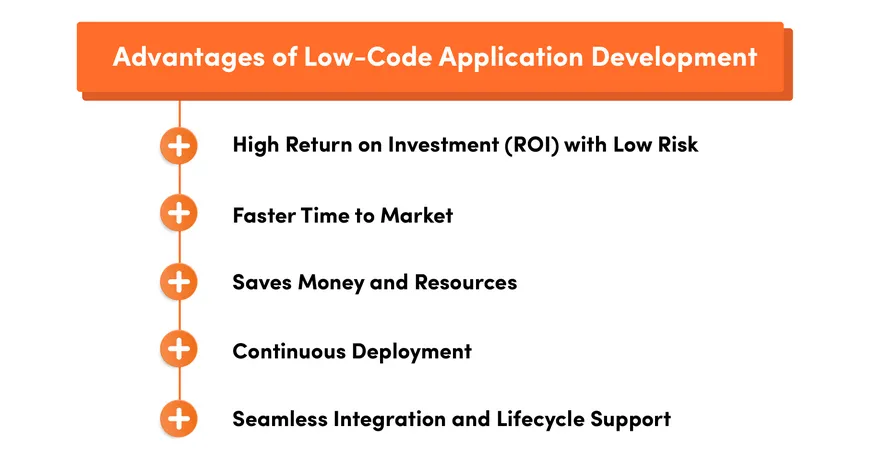 Advantages of Low-Code Application Development

High Return on Investment (ROI) with Low Risk

Faster Time to Market

Saves Money and Resources

Continuous Deployment

Seamless Integration and Lifecycle Support